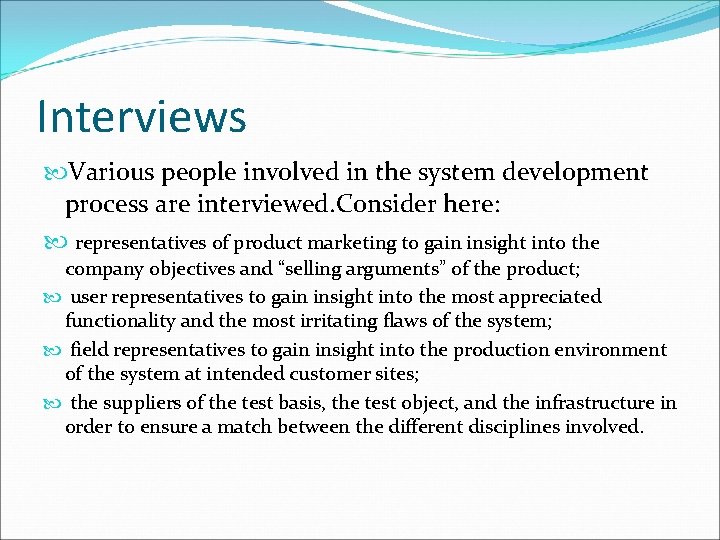 Interviews

Various people involved in the system development process are interviewed.Consider here:

representatives of product marketing to gain insight into the company objectives and “selling arguments” of the product;

user representatives to gain insight into the most appreciated functionality and the most irritating flaws of the system;

field representatives to gain insight into the production environment of the system at intended customer sites;

the suppliers of the test basis, the test object, and the infrastructure in order to ensure a match between the different disciplines involved.